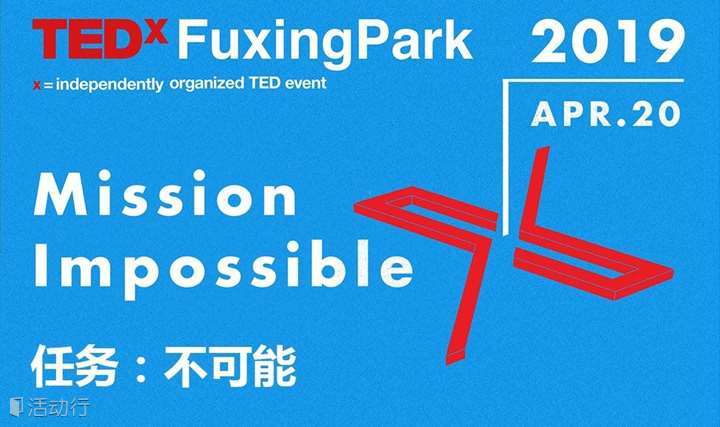 TEDx FuxingPark
x = independently organized TED event

2019

APR.20

Mission Impossible

任务：不可能

活动行